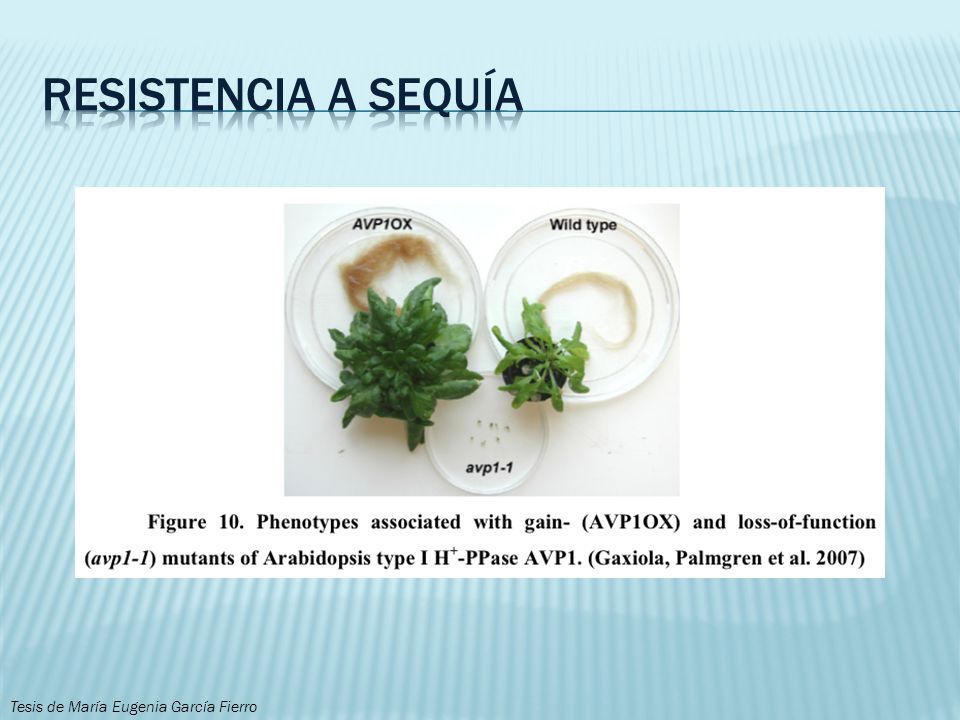 RESISTENCIA A SEQUÍA

AVP1OX

Wild type

avp1-1

Figure 10. Phenotypes associated with gain- (AVP1OX) and loss-of-function (avp1-1) mutants of Arabidopsis type I $H^+$-PPase AVP1. (Gaxiola, Palmgren et al. 2007)

Tesis de María Eugenia García Fierro